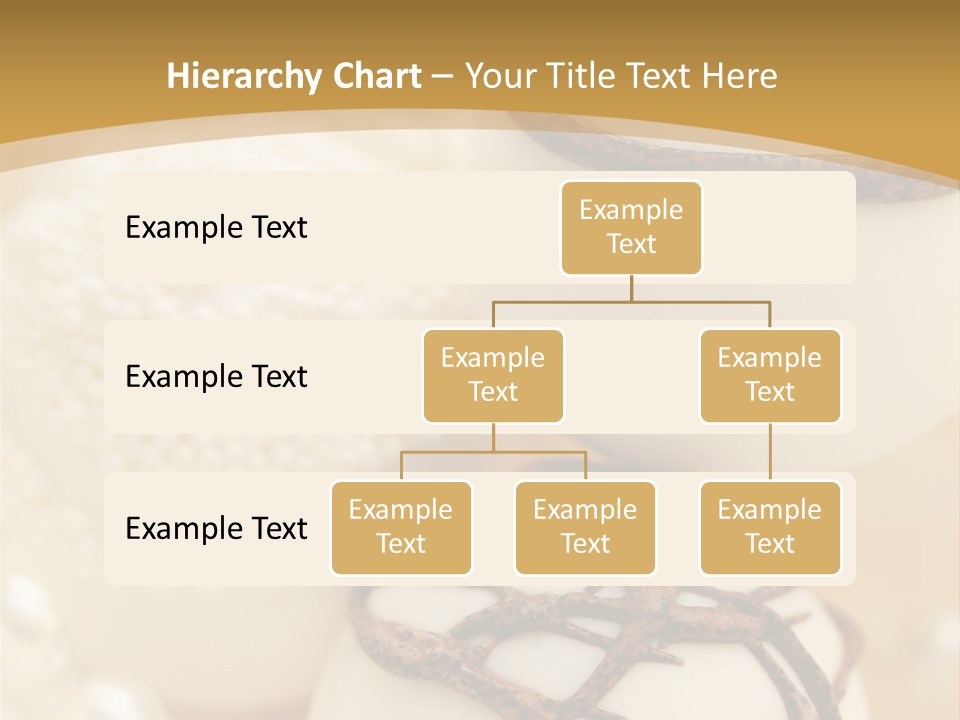 Hierarchy Chart – Your Title Text Here

Example Text

Example Text

Example Text

Example Text

Example Text

Example Text

Example Text

Example Text

Example Text